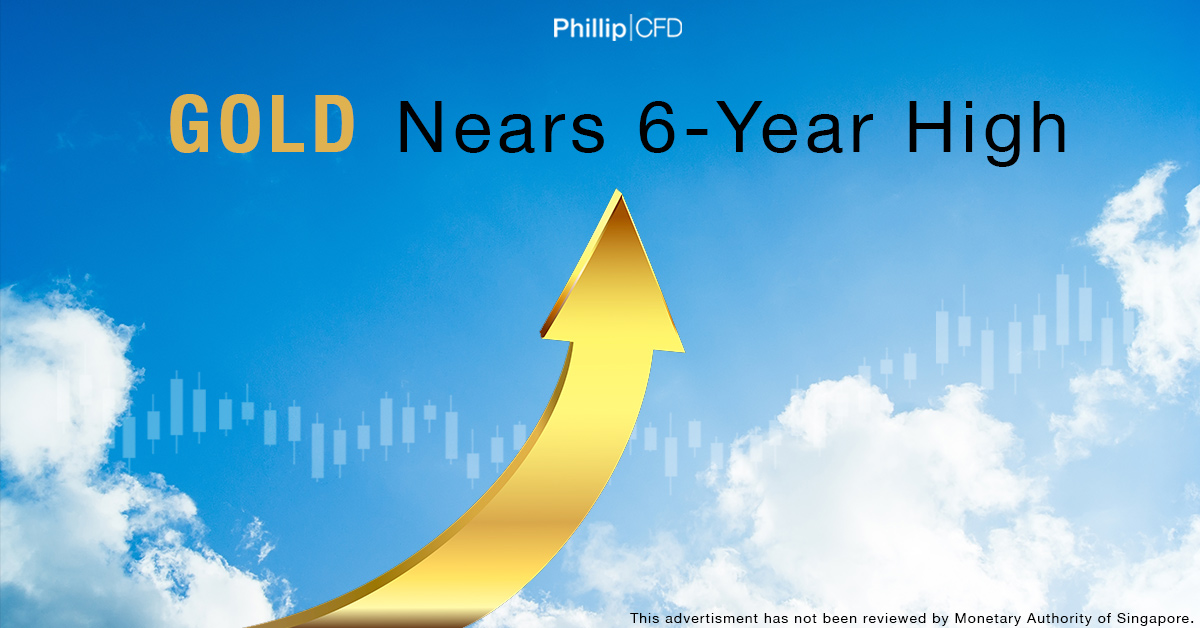 Phillip|CFD

GOLD Nears 6-Year High

This advertisment has not been reviewed by Monetary Authority of Singapore.